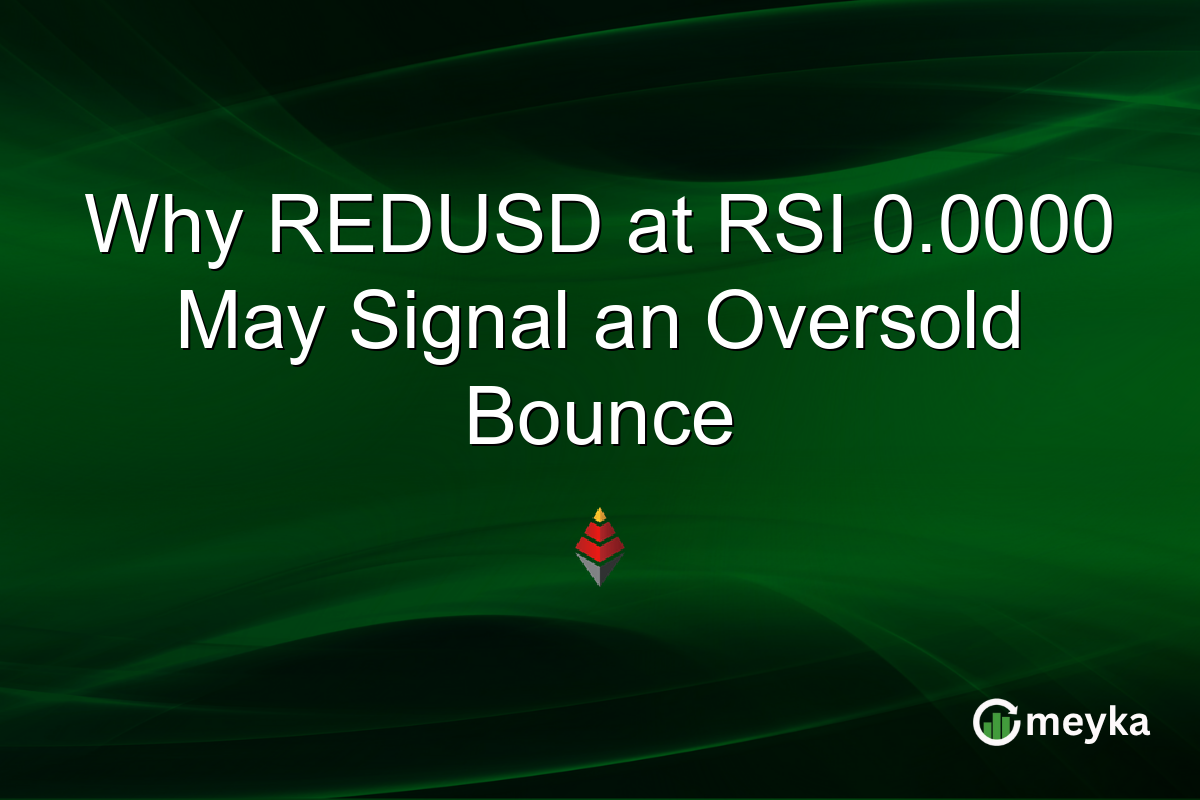 Why REDUSD at RSI 0.0000 May Signal an Oversold Bounce

meyka